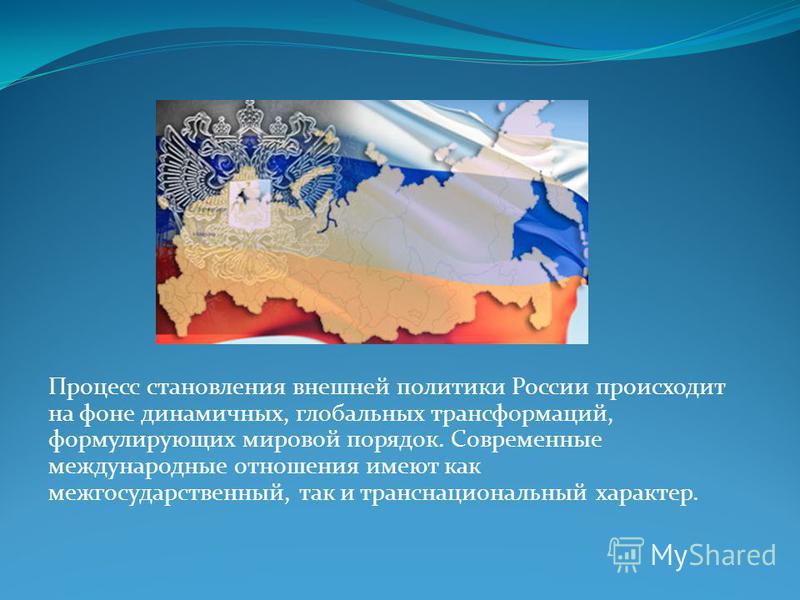 Процесс становления внешней политики России происходит на фоне динамичных, глобальных трансформаций, формулирующих мировой порядок. Современные международные отношения имеют как межгосударственный, так и транснациональный характер.

MyShared